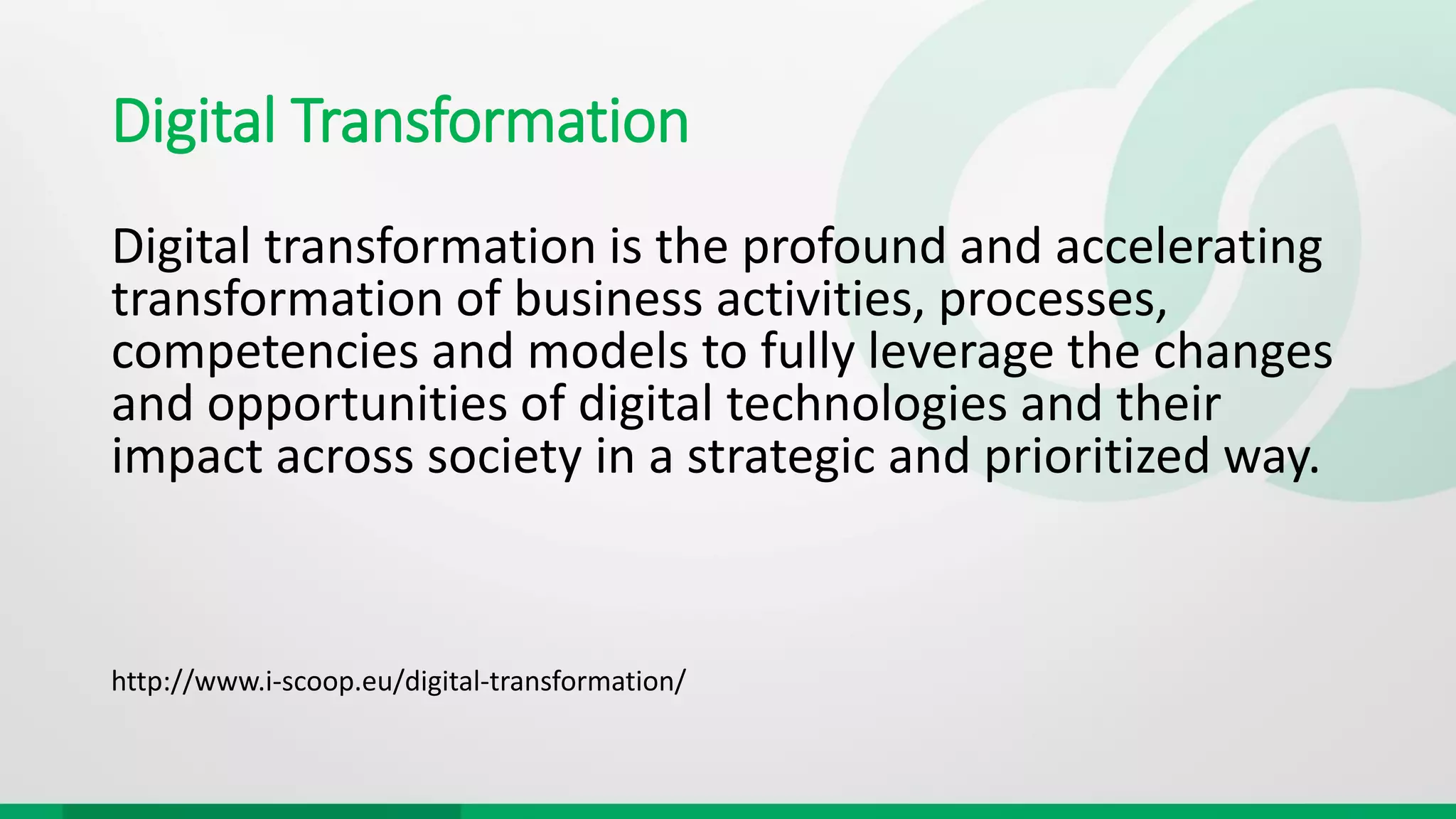 Digital Transformation

Digital transformation is the profound and accelerating transformation of business activities, processes, competencies and models to fully leverage the changes and opportunities of digital technologies and their impact across society in a strategic and prioritized way.

http://www.i-scoop.eu/digital-transformation/